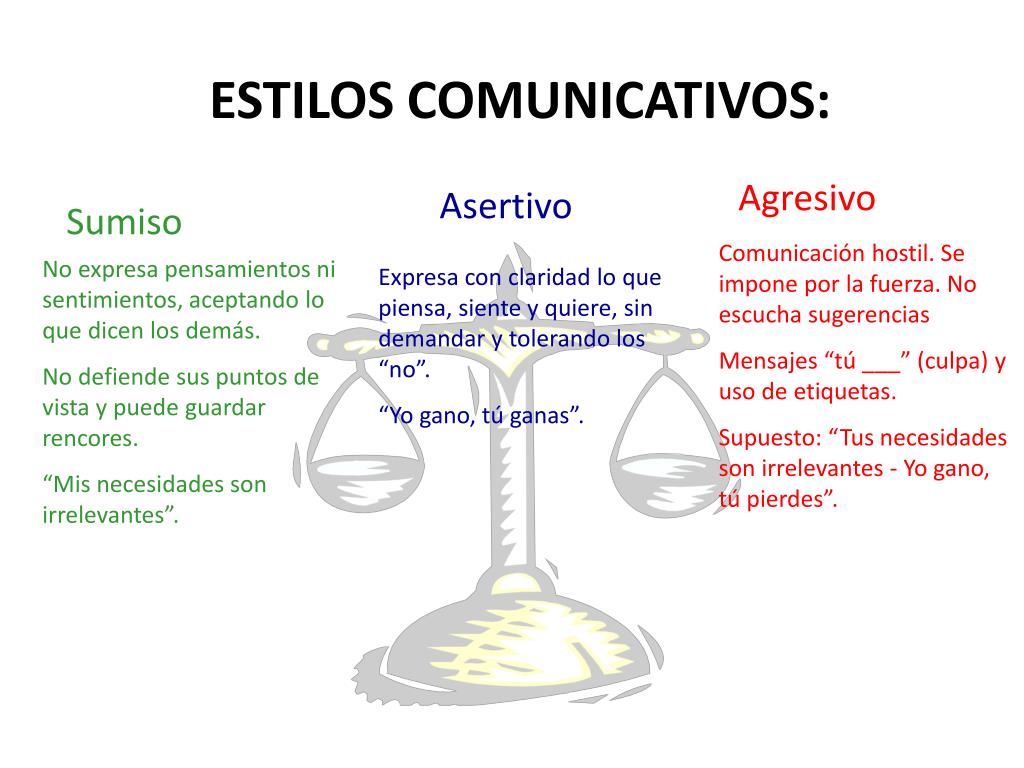 ESTILOS COMUNICATIVOS:

Sumiso

No expresa pensamientos ni sentimientos, aceptando lo que dicen los demás.

No defiende sus puntos de vista y puede guardar rencores.

“Mis necesidades son irrelevantes”.

Asertivo

Expresa con claridad lo que piensa, siente y quiere, sin demandar y tolerando los “no”.

“Yo gano, tú ganas”.

Agresivo

Comunicación hostil. Se impone por la fuerza. No escucha sugerencias

Mensajes “tú ___” (culpa) y uso de etiquetas.

Supuesto: “Tus necesidades son irrelevantes - Yo gano, tú pierdes”.